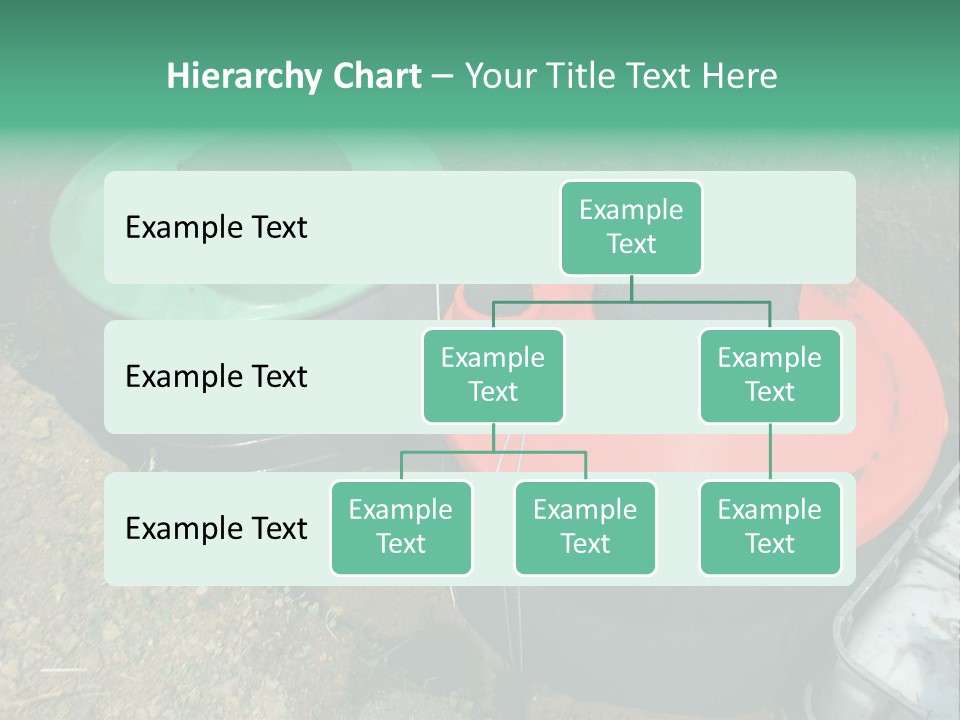 Hierarchy Chart – Your Title Text Here

Example Text

Example Text

Example Text

Example Text

Example Text

Example Text

Example Text

Example Text

Example Text